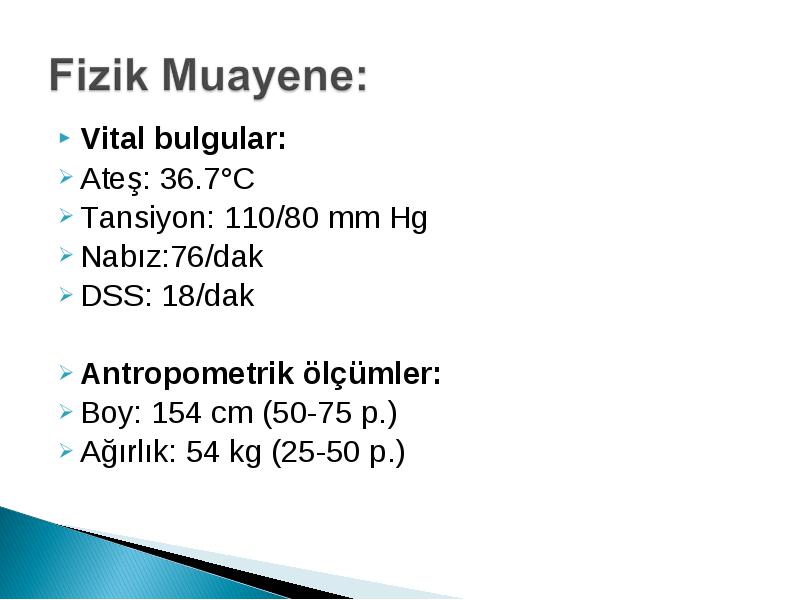 Fizik Muayene:

Vital bulgular:
Ateş: 36.7°C
Tansiyon: 110/80 mm Hg
Nabız:76/dak
DSS: 18/dak

Antropometrik ölçümler:
Boy: 154 cm (50-75 p.)
Ağırlık: 54 kg (25-50 p.)